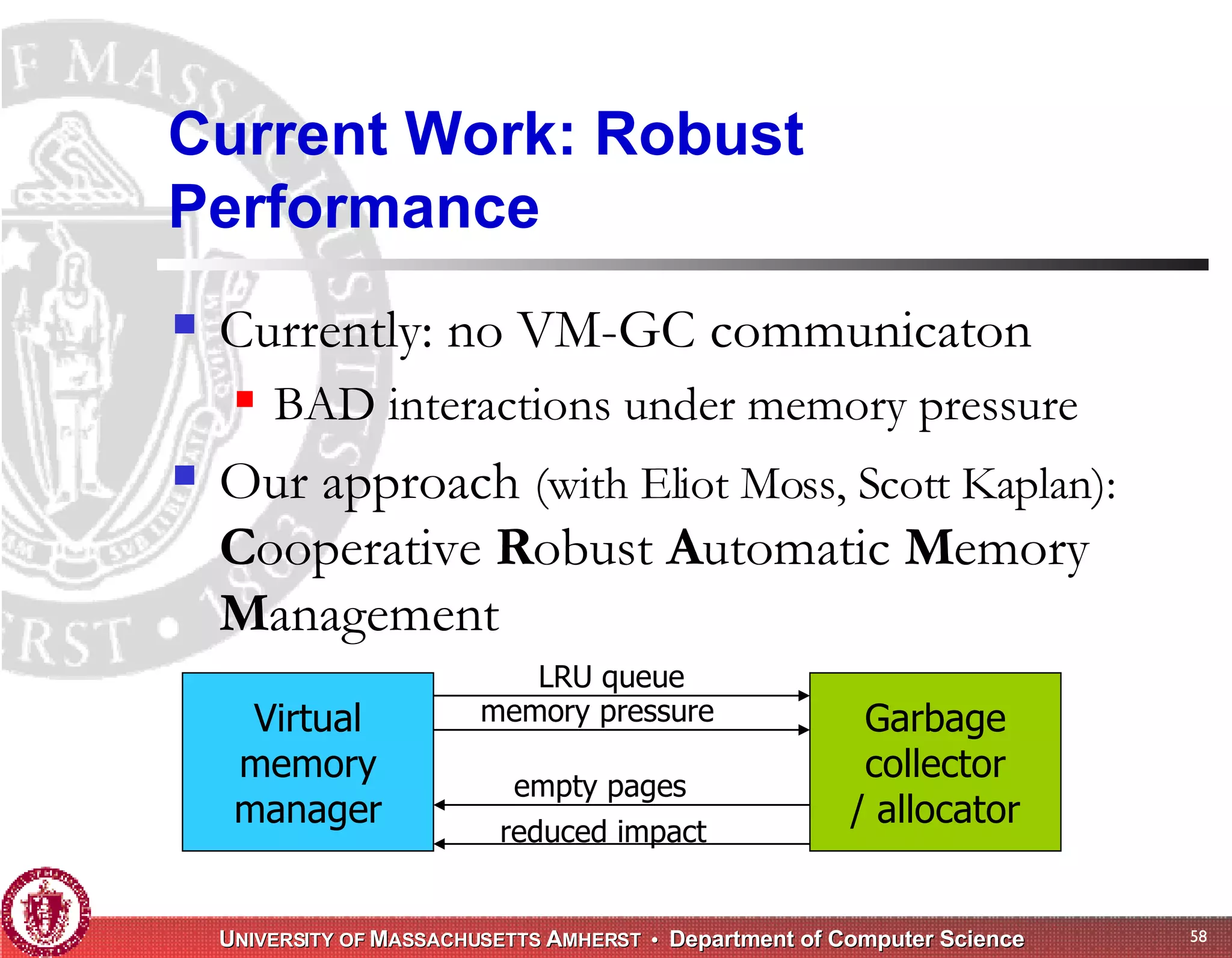 Current Work: Robust Performance

Currently: no VM-GC communicaton

BAD interactions under memory pressure

Our approach (with Eliot Moss, Scott Kaplan): Cooperative Robust Automatic Memory Management

Virtual memory manager

LRU queue

memory pressure

empty pages

reduced impact

Garbage collector / allocator

UNIVERSITY OF MASSACHUSETTS AMHERST • Department of Computer Science

58